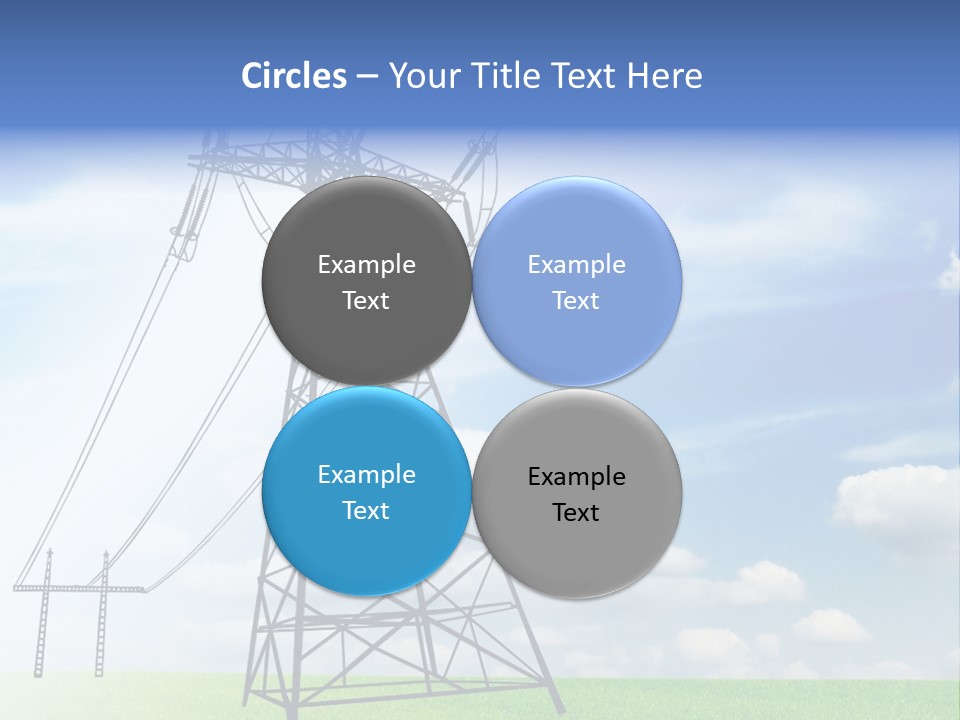 Circles – Your Title Text Here

Example Text

Example Text

Example Text

Example Text